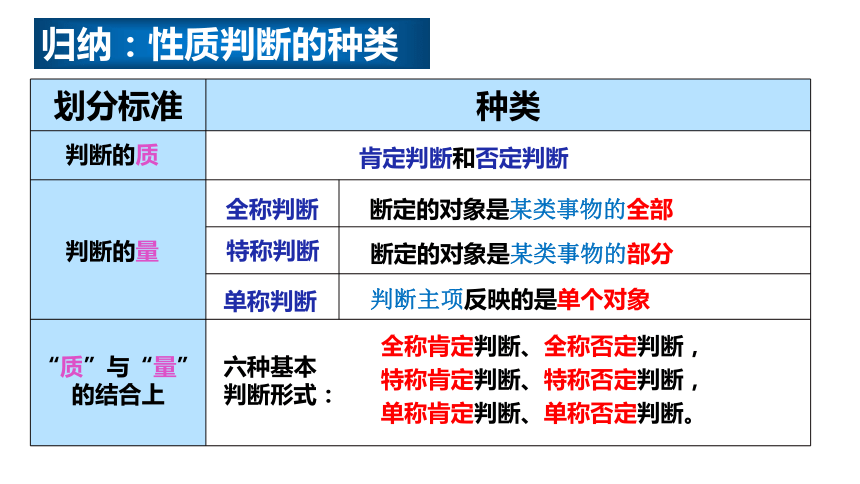 归纳：性质判断的种类

| 划分标准 | 种类 | |
|---|---|---|
| 判断的质 | 肯定判断和否定判断 | |
| 判断的量 | 全称判断 | 断定的对象是某类事物的全部 |
| | 特称判断 | 断定的对象是某类事物的部分 |
| | 单称判断 | 判断主项反映的是单个对象 |
| “质”与“量”的结合上 | 六种基本判断形式： | 全称肯定判断、全称否定判断，特称肯定判断、特称否定判断，单称肯定判断、单称否定判断。 |